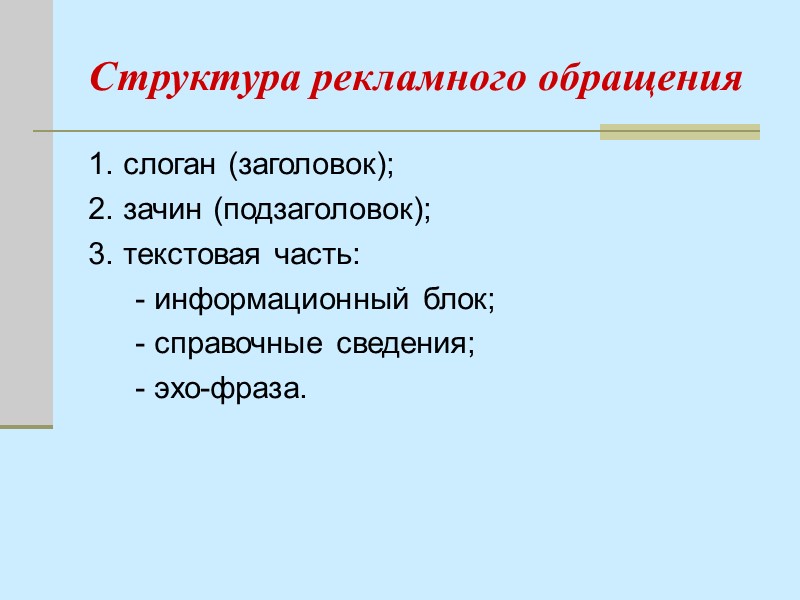 Структура рекламного обращения

1. слоган (заголовок);

2. зачин (подзаголовок);

3. текстовая часть:

- информационный блок;

- справочные сведения;

- эхо-фраза.